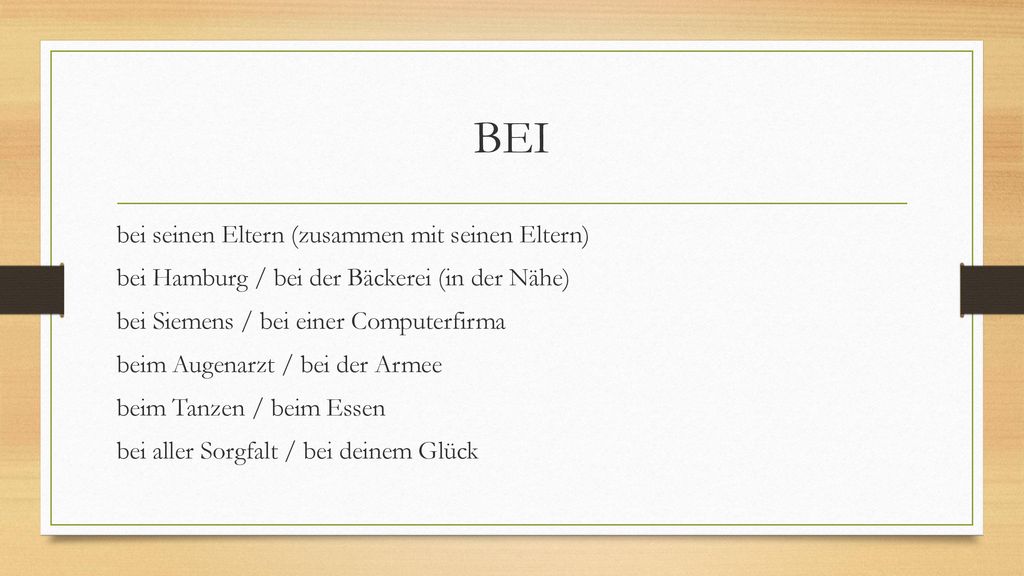 BEI

bei seinen Eltern (zusammen mit seinen Eltern)

bei Hamburg / bei der Bäckerei (in der Nähe)

bei Siemens / bei einer Computerfirma

beim Augenarzt / bei der Armee

beim Tanzen / beim Essen

bei aller Sorgfalt / bei deinem Glück